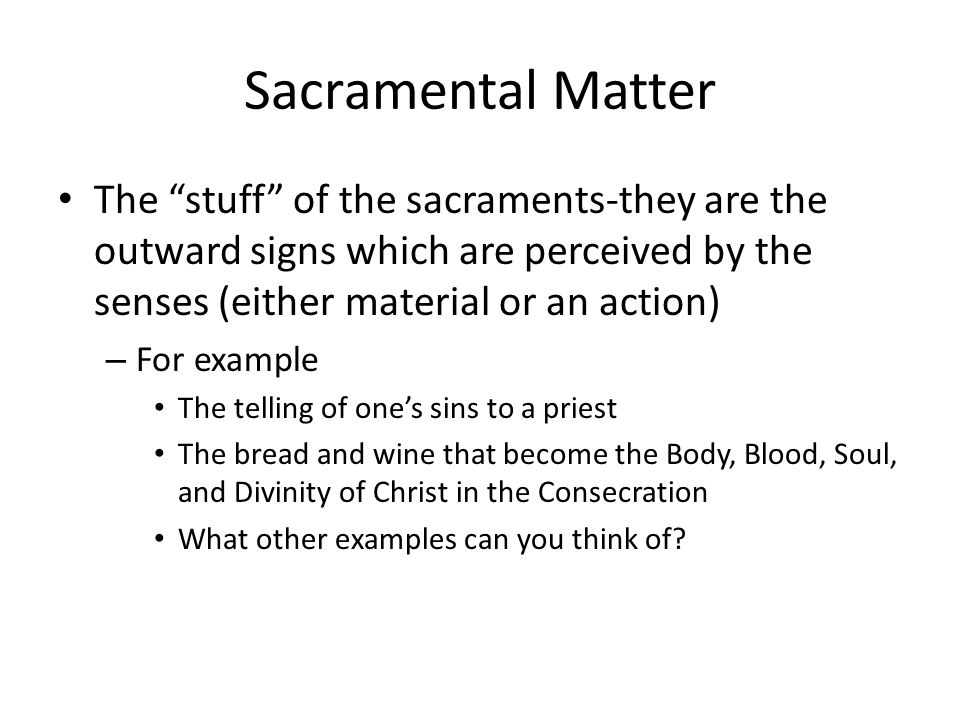 Sacramental Matter

• The “stuff” of the sacraments-they are the outward signs which are perceived by the senses (either material or an action)

– For example

• The telling of one’s sins to a priest

• The bread and wine that become the Body, Blood, Soul, and Divinity of Christ in the Consecration

• What other examples can you think of?